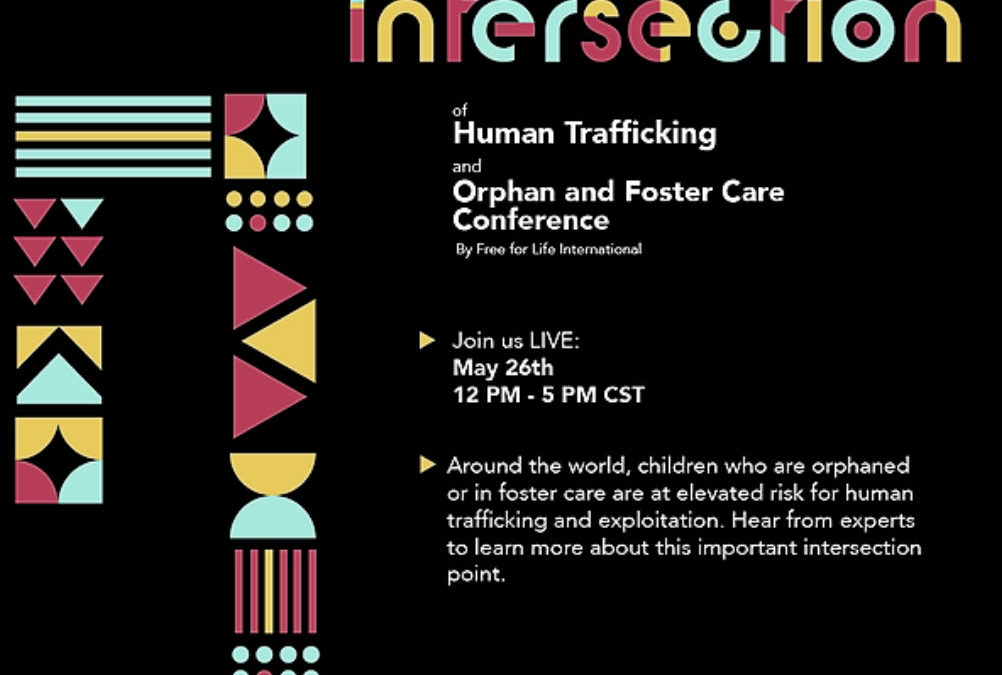 intersection

of
Human Trafficking
and
Orphan and Foster Care Conference
By Free for Life International

Join us LIVE:
May 26th
12 PM - 5 PM CST

Around the world, children who are orphaned or in foster care are at elevated risk for human trafficking and exploitation. Hear from experts to learn more about this important intersection point.